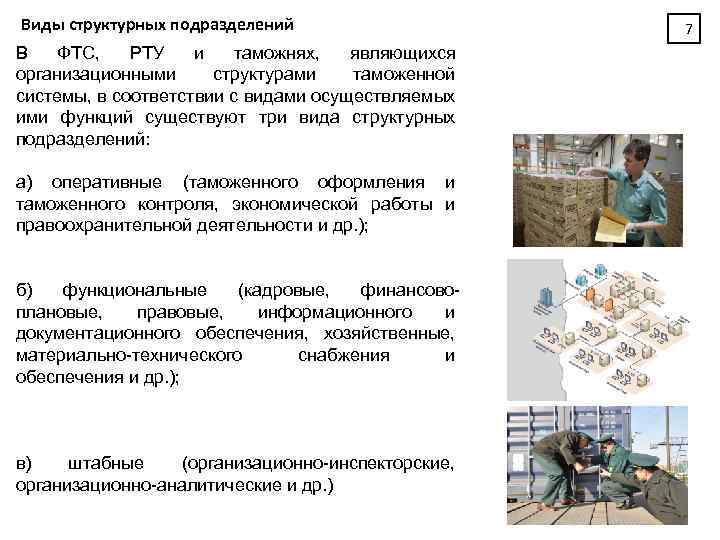 Виды структурных подразделений

7

В ФТС, РТУ и таможнях, являющихся организационными структурами таможенной системы, в соответствии с видами осуществляемых ими функций существуют три вида структурных подразделений:

а) оперативные (таможенного оформления и таможенного контроля, экономической работы и правоохранительной деятельности и др.);

б) функциональные (кадровые, финансово-плановые, правовые, информационного и документационного обеспечения, хозяйственные, материально-технического снабжения и обеспечения и др.);

в) штабные (организационно-инспекторские, организационно-аналитические и др.)